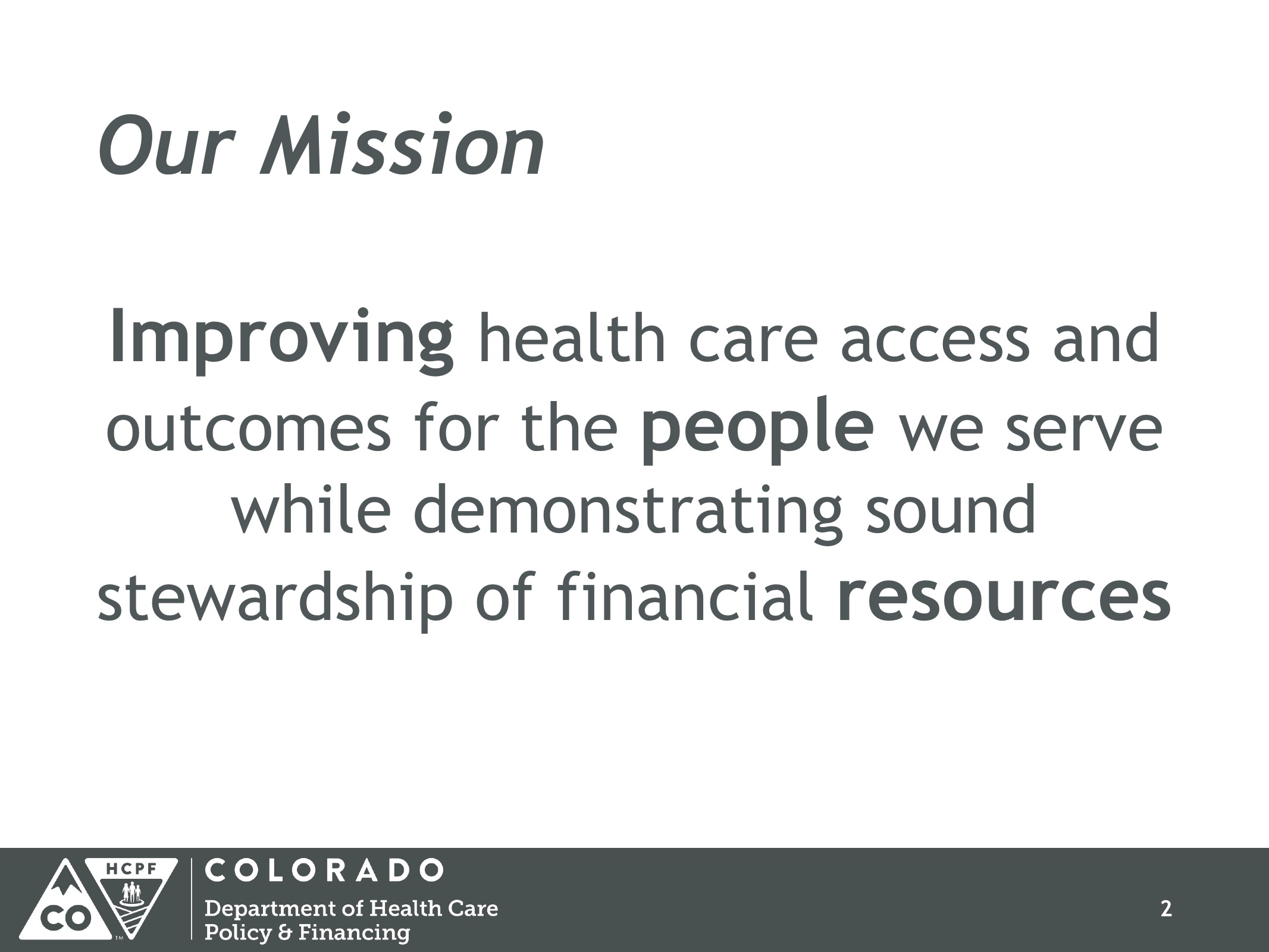 Our Mission

Improving health care access and outcomes for the people we serve while demonstrating sound stewardship of financial resources

CO HCPF

COLORADO
Department of Health Care Policy & Financing

2